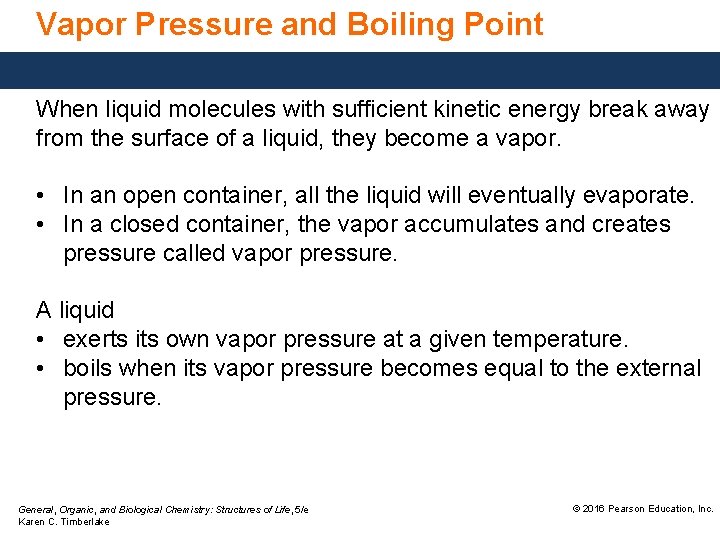 Vapor Pressure and Boiling Point

When liquid molecules with sufficient kinetic energy break away from the surface of a liquid, they become a vapor.

• In an open container, all the liquid will eventually evaporate.
• In a closed container, the vapor accumulates and creates pressure called vapor pressure.

A liquid
• exerts its own vapor pressure at a given temperature.
• boils when its vapor pressure becomes equal to the external pressure.

General, Organic, and Biological Chemistry: Structures of Life, 5/e
Karen C. Timberlake

© 2016 Pearson Education, Inc.